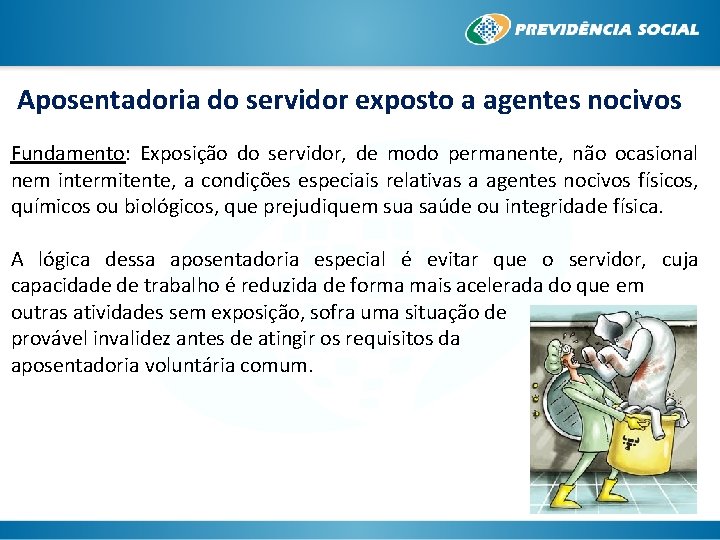 PREVIDÊNCIA SOCIAL

Aposentadoria do servidor exposto a agentes nocivos

Fundamento: Exposição do servidor, de modo permanente, não ocasional nem intermitente, a condições especiais relativas a agentes nocivos físicos, químicos ou biológicos, que prejudiquem sua saúde ou integridade física.

A lógica dessa aposentadoria especial é evitar que o servidor, cuja capacidade de trabalho é reduzida de forma mais acelerada do que em outras atividades sem exposição, sofra uma situação de provável invalidez antes de atingir os requisitos da aposentadoria voluntária comum.